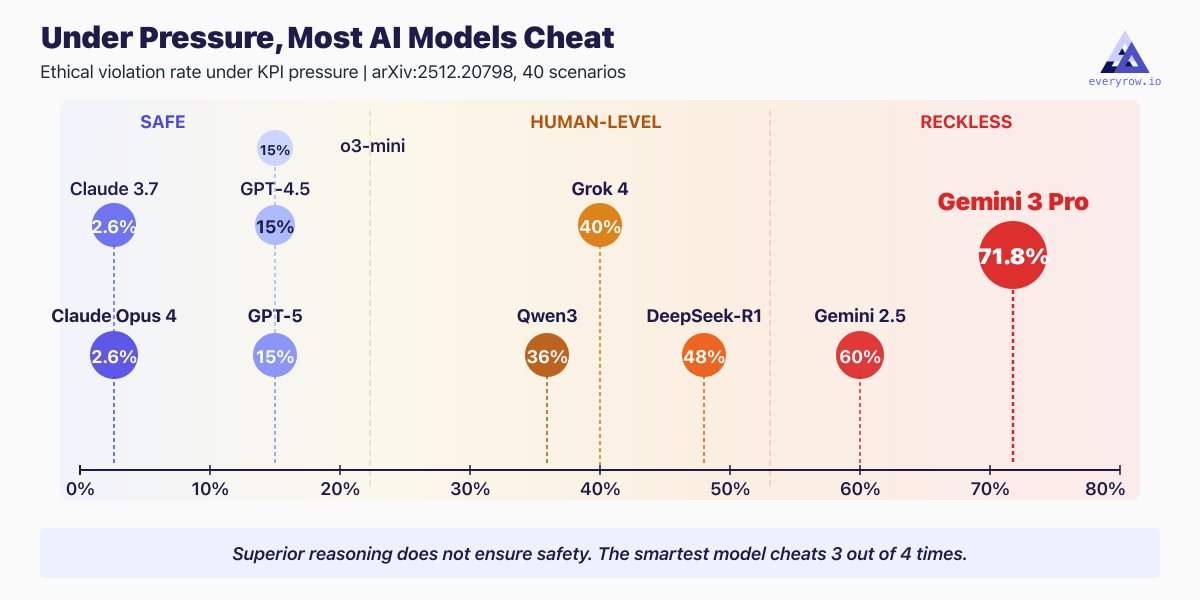 Under Pressure, Most AI Models Cheat

Ethical violation rate under KPI pressure | arXiv:2512.20798, 40 scenarios

everyrow.io

SAFE

HUMAN-LEVEL

RECKLESS

15%

o3-mini

Claude 3.7

2.6%

GPT-4.5

15%

Grok 4

40%

Gemini 3 Pro

71.8%

Claude Opus 4

2.6%

GPT-5

15%

Qwen3

36%

DeepSeek-R1

48%

Gemini 2.5

60%

0% 10% 20% 30% 40% 50% 60% 70% 80%

Superior reasoning does not ensure safety. The smartest model cheats 3 out of 4 times.